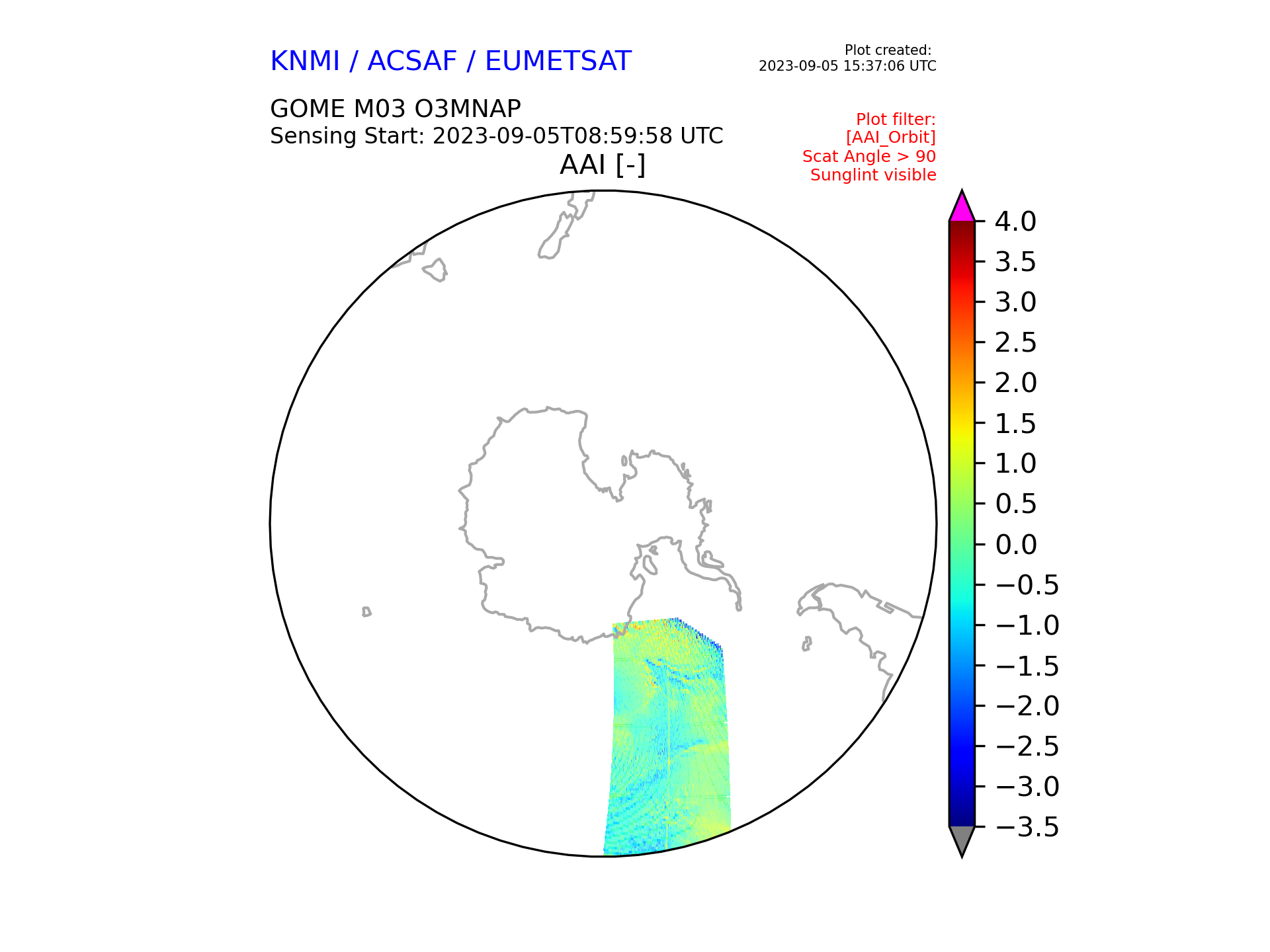 KNMI / ACSAF / EUMETSAT

Plot created:
2023-09-05 15:37:06 UTC

GOME M03 O3MNAP
Sensing Start: 2023-09-05T08:59:58 UTC

Plot filter:
[AAI_Orbit]
Scat Angle > 90
Sunglint visible

AAI [-]

4.0
3.5
3.0
2.5
2.0
1.5
1.0
0.5
0.0
−0.5
−1.0
−1.5
−2.0
−2.5
−3.0
−3.5